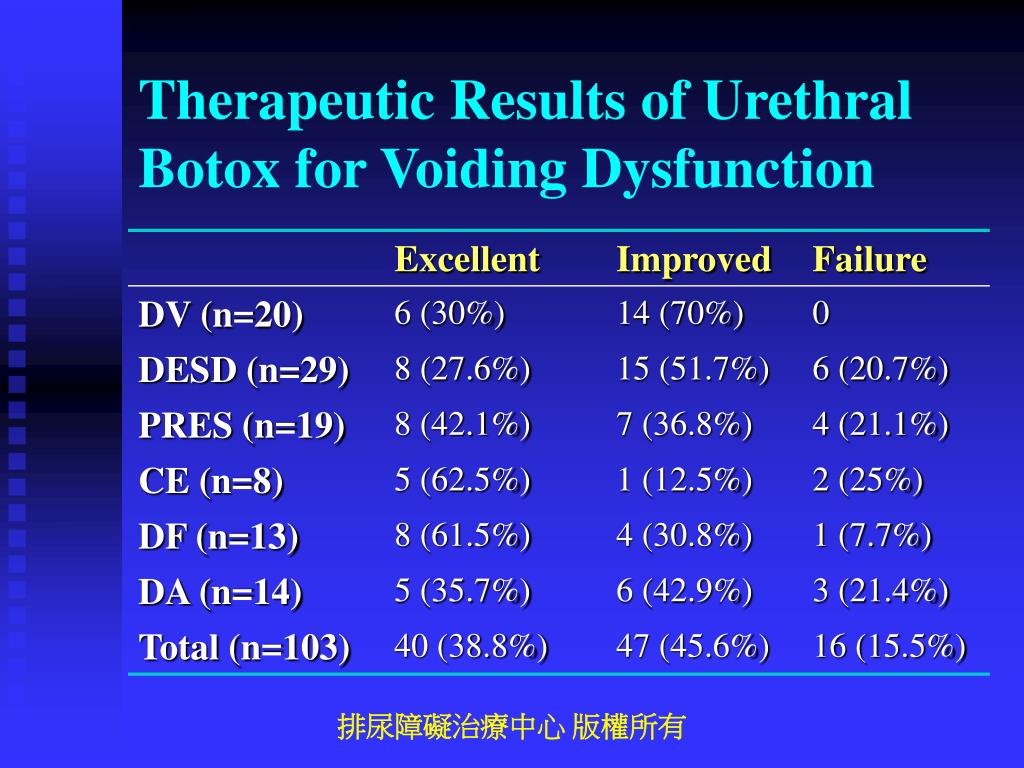 Therapeutic Results of Urethral Botox for Voiding Dysfunction

| | Excellent | Improved | Failure |
|---|---|---|---|
| DV (n=20) | 6 (30%) | 14 (70%) | 0 |
| DESD (n=29) | 8 (27.6%) | 15 (51.7%) | 6 (20.7%) |
| PRES (n=19) | 8 (42.1%) | 7 (36.8%) | 4 (21.1%) |
| CE (n=8) | 5 (62.5%) | 1 (12.5%) | 2 (25%) |
| DF (n=13) | 8 (61.5%) | 4 (30.8%) | 1 (7.7%) |
| DA (n=14) | 5 (35.7%) | 6 (42.9%) | 3 (21.4%) |
| Total (n=103) | 40 (38.8%) | 47 (45.6%) | 16 (15.5%) |

排尿障礙治療中心 版權所有